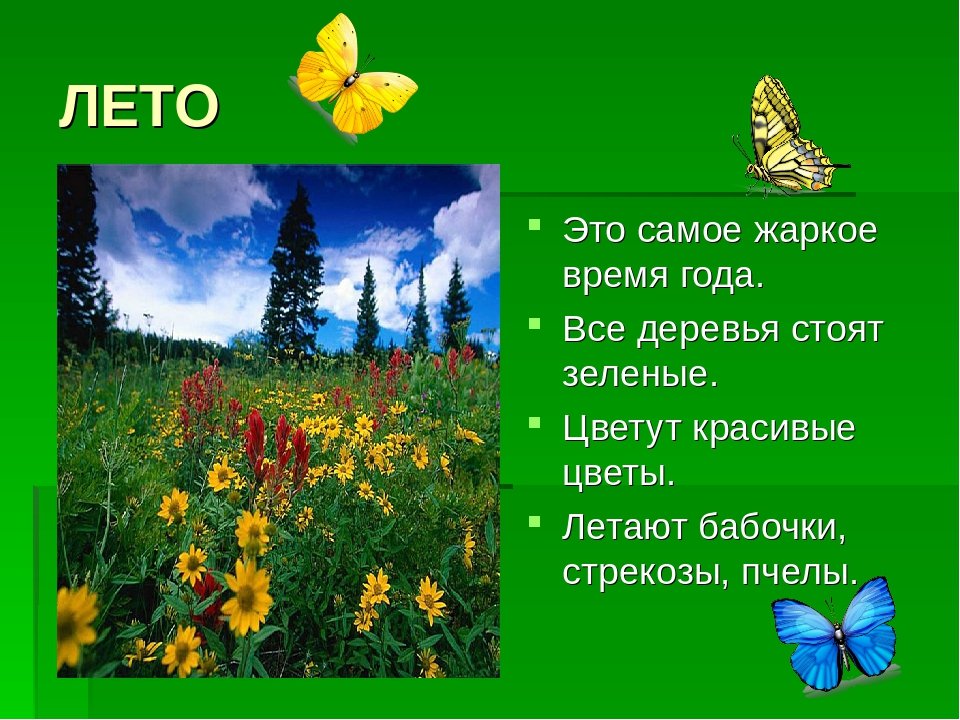 ЛЕТО

- Это самое жаркое время года.
- Все деревья стоят зеленые.
- Цветут красивые цветы.
- Летают бабочки, стрекозы, пчелы.